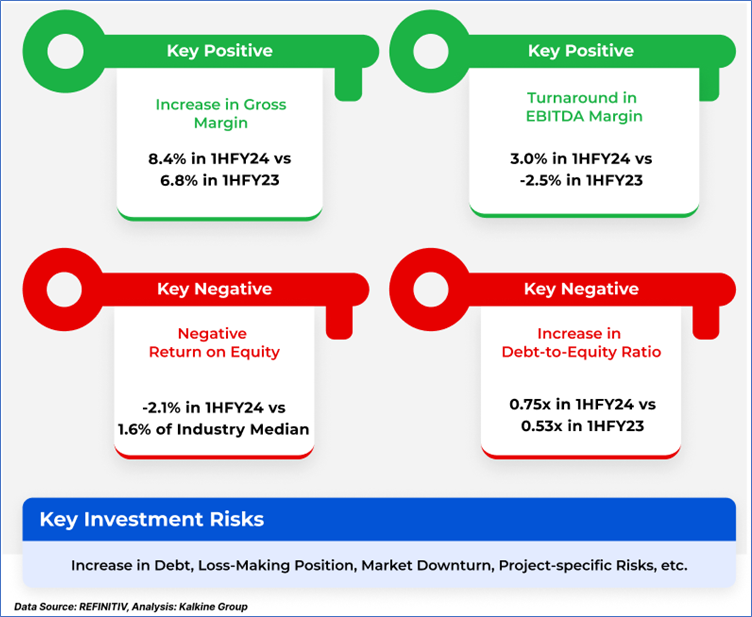 Key Positive

Increase in Gross Margin

8.4% in 1HFY24 vs 6.8% in 1HFY23

Key Positive

Turnaround in EBITDA Margin

3.0% in 1HFY24 vs -2.5% in 1HFY23

Key Negative

Negative Return on Equity

-2.1% in 1HFY24 vs 1.6% of Industry Median

Key Negative

Increase in Debt-to-Equity Ratio

0.75x in 1HFY24 vs 0.53x in 1HFY23

Key Investment Risks

Increase in Debt, Loss-Making Position, Market Downturn, Project-specific Risks, etc.

Data Source: REFINITIV, Analysis: Kalkine Group